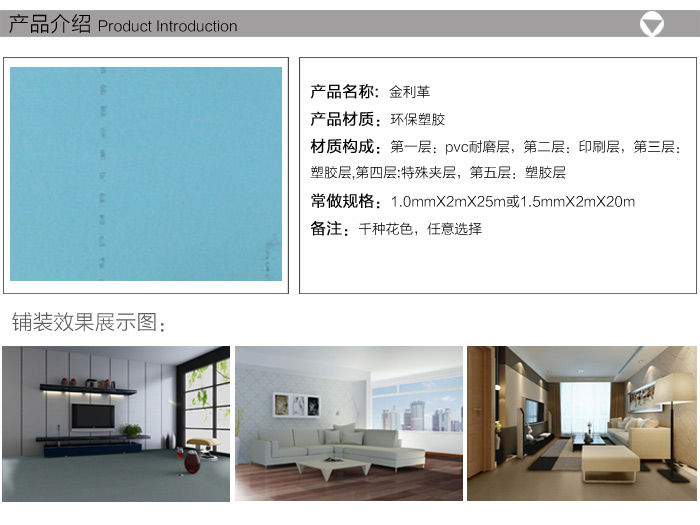 产品介绍 Product Introduction

产品名称：金利革

产品材质：环保塑胶

材质构成：第一层：pvc耐磨层，第二层：印刷层，第三层：塑胶层,第四层:特殊夹层，第五层：塑胶层

常做规格：1.0mmX2mX25m或1.5mmX2mX20m

备注：千种花色，任意选择

铺装效果展示图：